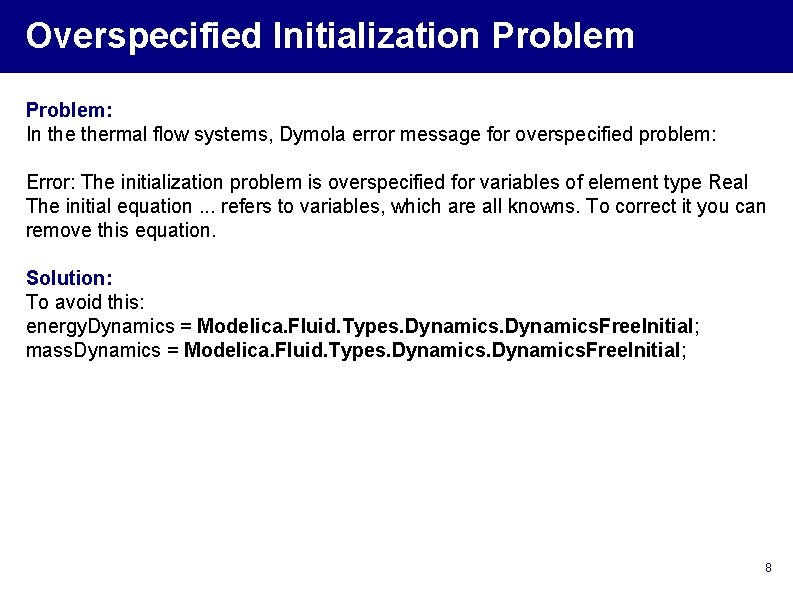 Overspecified Initialization Problem

Problem:
In the thermal flow systems, Dymola error message for overspecified problem:

Error: The initialization problem is overspecified for variables of element type Real
The initial equation ... refers to variables, which are all knowns. To correct it you can remove this equation.

Solution:
To avoid this:
energyDynamics = Modelica.Fluid.Types.Dynamics.DynamicsFreeInitial;
massDynamics = Modelica.Fluid.Types.Dynamics.DynamicsFreeInitial;

8